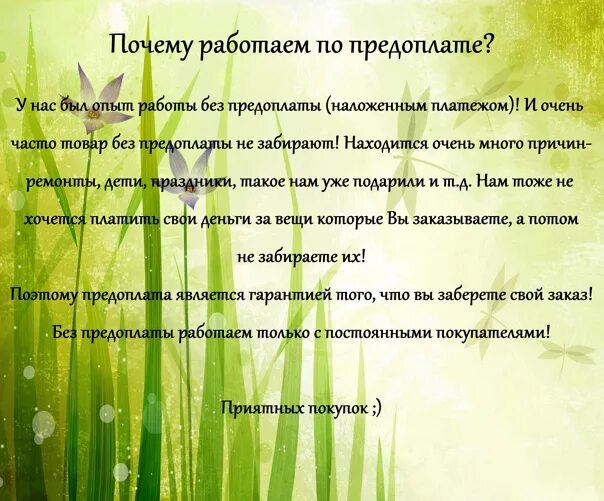 Почему работаем по предоплате?

У нас был опыт работы без предоплаты (наложенным платежом)! И очень часто товар без предоплаты не забирают! Находится очень много причин- ремонты, дети, праздники, такое нам уже подарили и т.д. Нам тоже не хочется платить свои деньги за вещи которые Вы заказываете, а потом не забираете их!

Поэтому предоплата является гарантией того, что вы заберете свой заказ!

Без предоплаты работаем только с постоянными покупателями!

Приятных покупок ;)